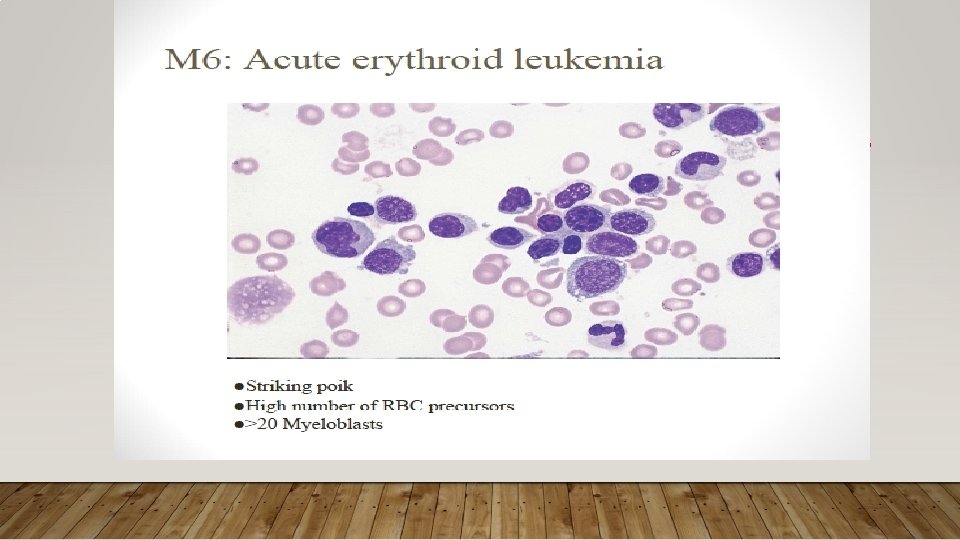 M6: Acute erythroid leukemia

●Striking poik
●High number of RBC precursors
●>20 Myeloblasts